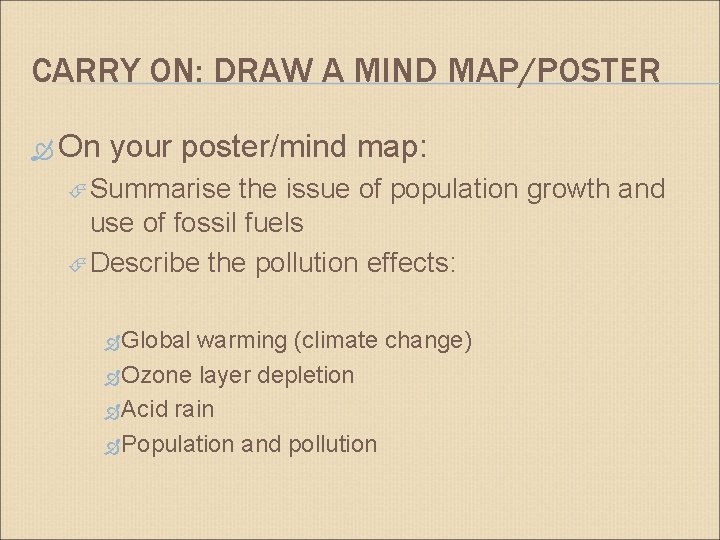 CARRY ON: DRAW A MIND MAP/POSTER

On your poster/mind map:

Summarise the issue of population growth and use of fossil fuels

Describe the pollution effects:

Global warming (climate change)

Ozone layer depletion

Acid rain

Population and pollution